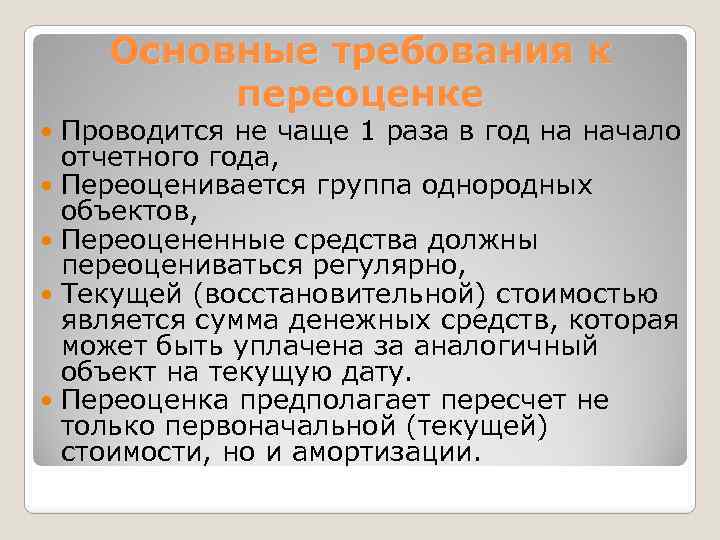 Основные требования к переоценке

Проводится не чаще 1 раза в год на начало отчетного года,

Переоценивается группа однородных объектов,

Переоцененные средства должны переоцениваться регулярно,

Текущей (восстановительной) стоимостью является сумма денежных средств, которая может быть уплачена за аналогичный объект на текущую дату.

Переоценка предполагает пересчет не только первоначальной (текущей) стоимости, но и амортизации.